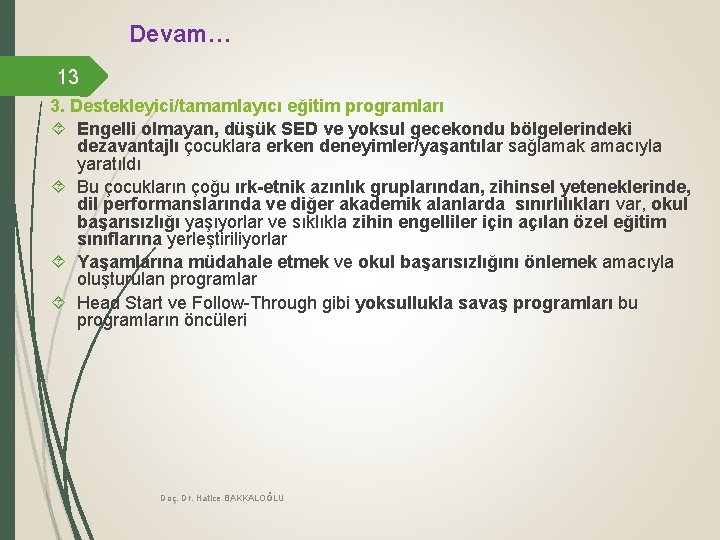 Devam…

13

3. Destekleyici/tamamlayıcı eğitim programları

Engelli olmayan, düşük SED ve yoksul gecekondu bölgelerindeki dezavantajlı çocuklara erken deneyimler/yaşantılar sağlamak amacıyla yaratıldı

Bu çocukların çoğu ırk-etnik azınlık gruplarından, zihinsel yeteneklerinde, dil performanslarında ve diğer akademik alanlarda sınırlılıkları var, okul başarısızlığı yaşıyorlar ve sıklıkla zihin engelliler için açılan özel eğitim sınıflarına yerleştiriliyorlar

Yaşamlarına müdahale etmek ve okul başarısızlığını önlemek amacıyla oluşturulan programlar

Head Start ve Follow-Through gibi yoksullukla savaş programları bu programların öncüleri

Doç. Dr. Hatice BAKKALOĞLU